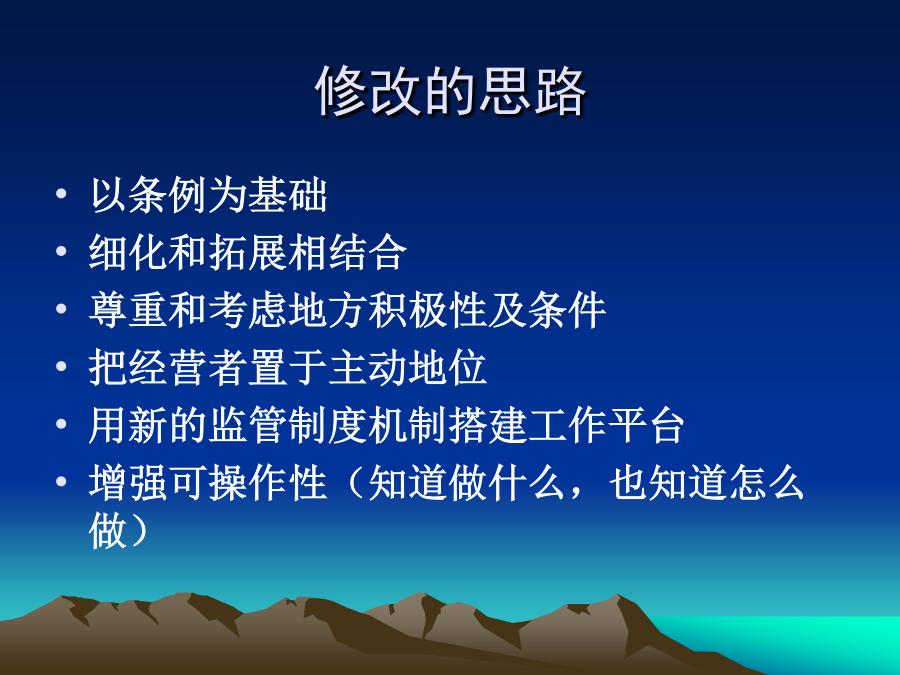 修改的思路

• 以条例为基础
• 细化和拓展相结合
• 尊重和考虑地方积极性及条件
• 把经营者置于主动地位
• 用新的监管制度机制搭建工作平台
• 增强可操作性（知道做什么，也知道怎么做）